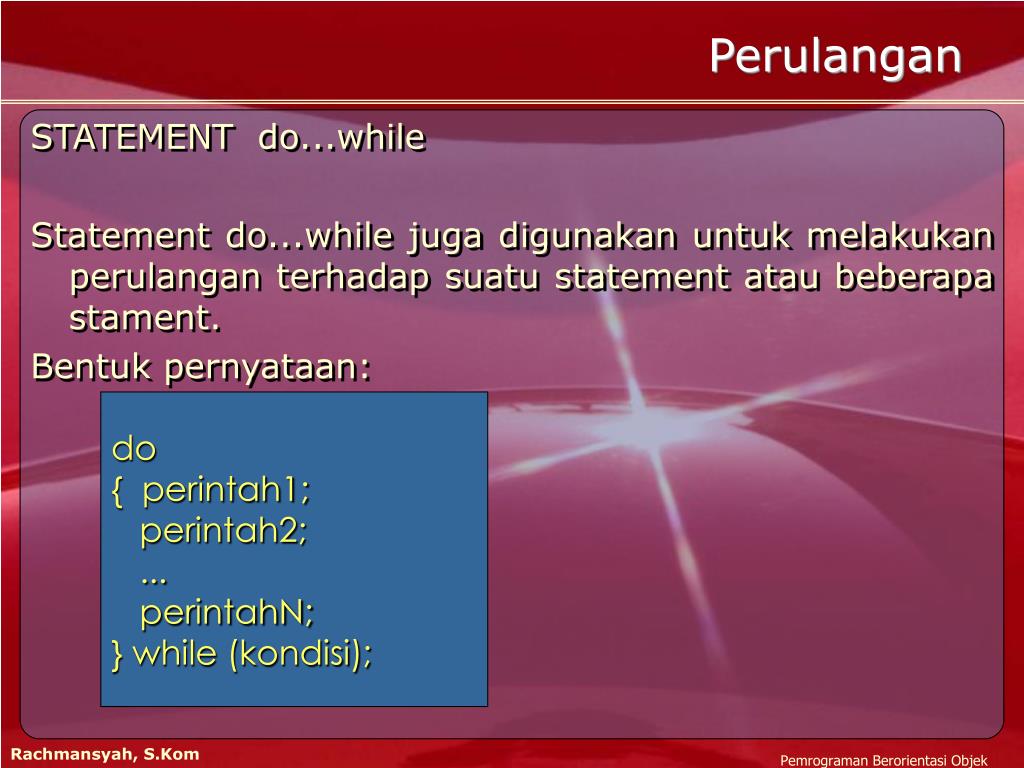 Perulangan

STATEMENT do...while

Statement do...while juga digunakan untuk melakukan perulangan terhadap suatu statement atau beberapa stament.

Bentuk pernyataan:

do
{ perintah1;
perintah2;
...
perintahN;
} while (kondisi);

Rachmansyah, S.Kom

Pemrograman Berorientasi Objek